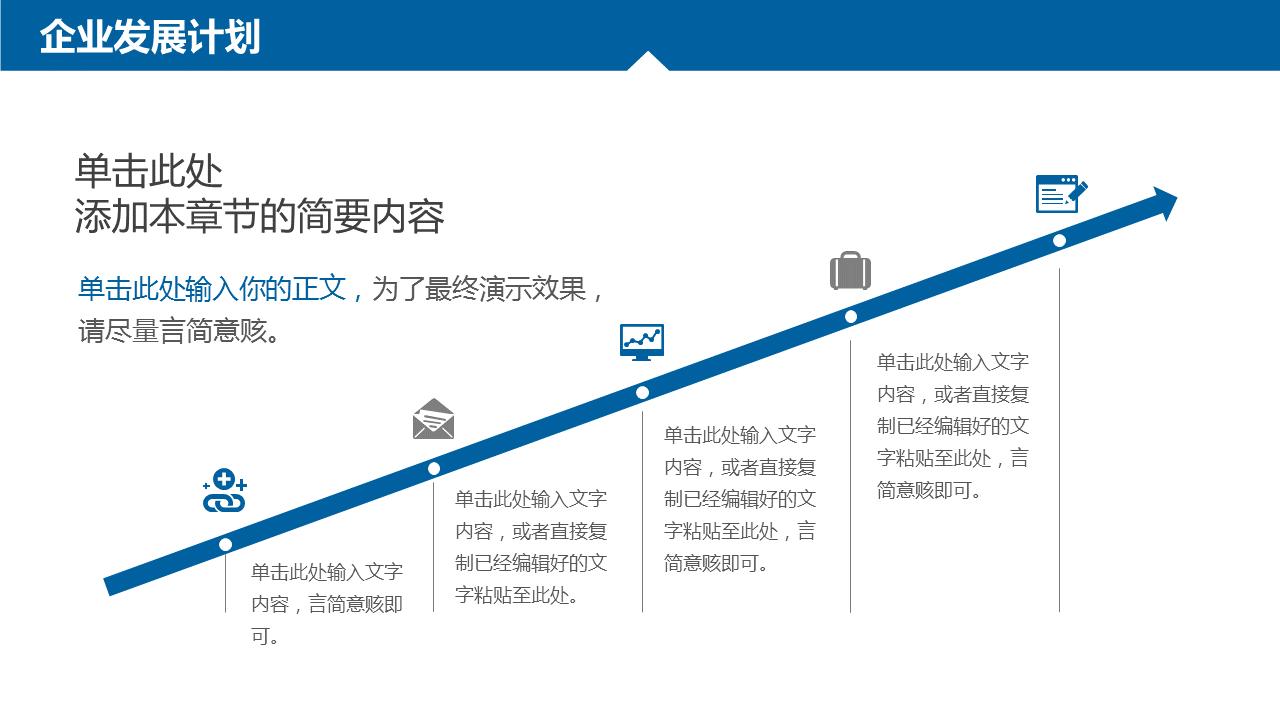 企业发展计划

单击此处
添加本章节的简要内容

单击此处输入你的正文，为了最终演示效果，请尽量言简意赅。

单击此处输入文字内容，言简意赅即可。

单击此处输入文字内容，或者直接复制已经编辑好的文字粘贴至此处。

单击此处输入文字内容，或者直接复制已经编辑好的文字粘贴至此处，言简意赅即可。

单击此处输入文字内容，或者直接复制已经编辑好的文字粘贴至此处，言简意赅即可。